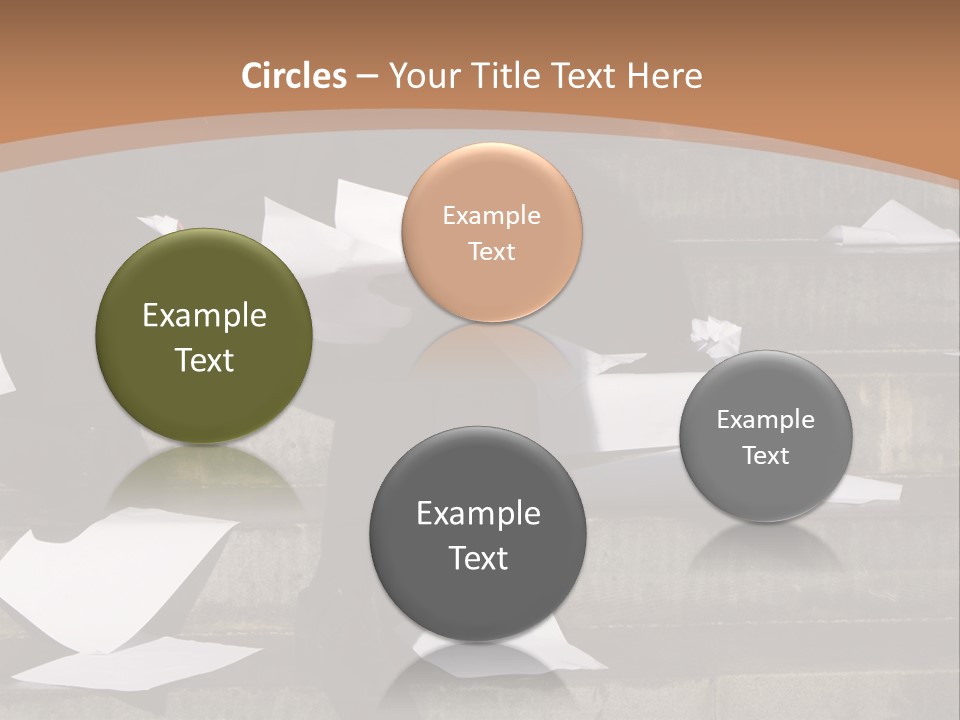 Circles – Your Title Text Here

Example Text

Example Text

Example Text

Example Text